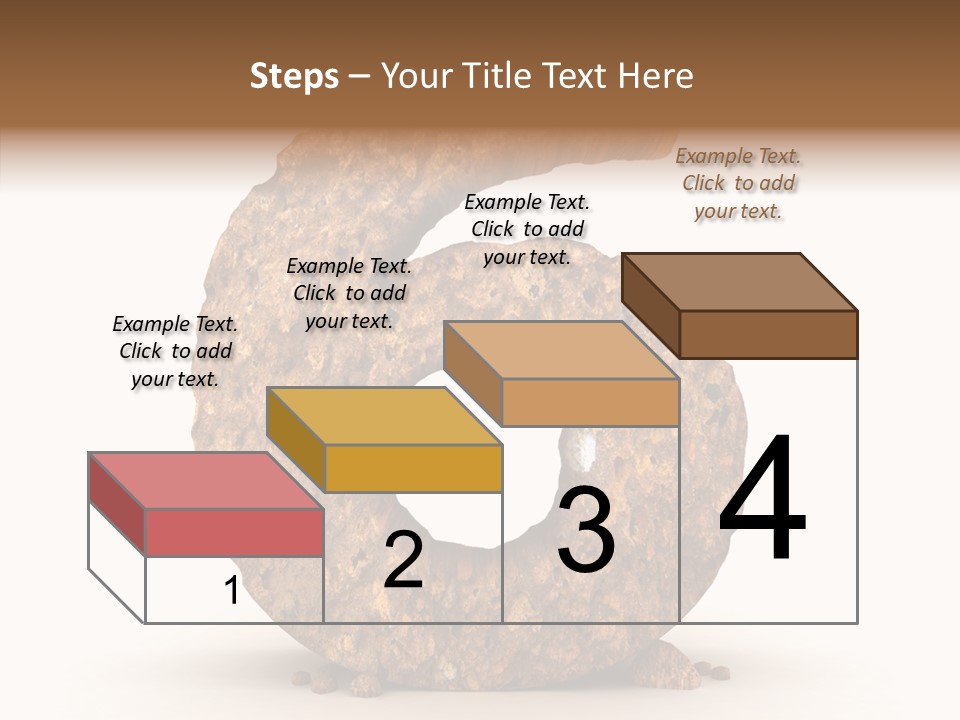 Steps – Your Title Text Here

Example Text. Click to add your text.

Example Text. Click to add your text.

Example Text. Click to add your text.

Example Text. Click to add your text.

1

2

3

4